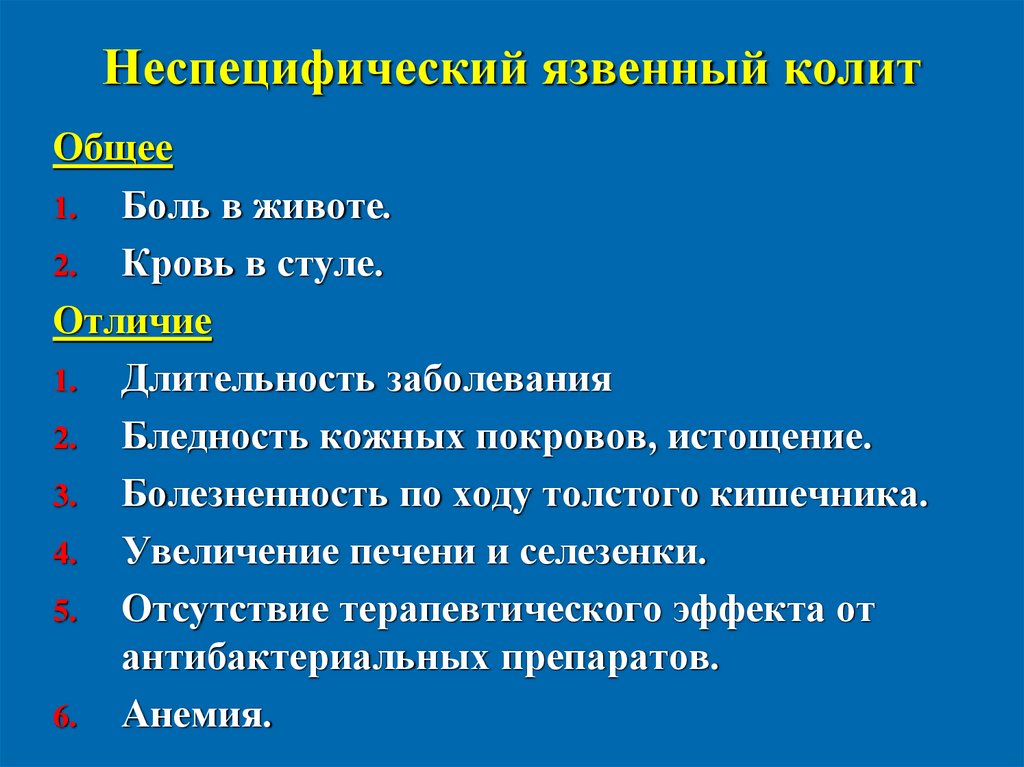 Неспецифический язвенный колит

Общее

1. Боль в животе.
2. Кровь в стуле.

Отличие

1. Длительность заболевания
2. Бледность кожных покровов, истощение.
3. Болезненность по ходу толстого кишечника.
4. Увеличение печени и селезенки.
5. Отсутствие терапевтического эффекта от антибактериальных препаратов.
6. Анемия.